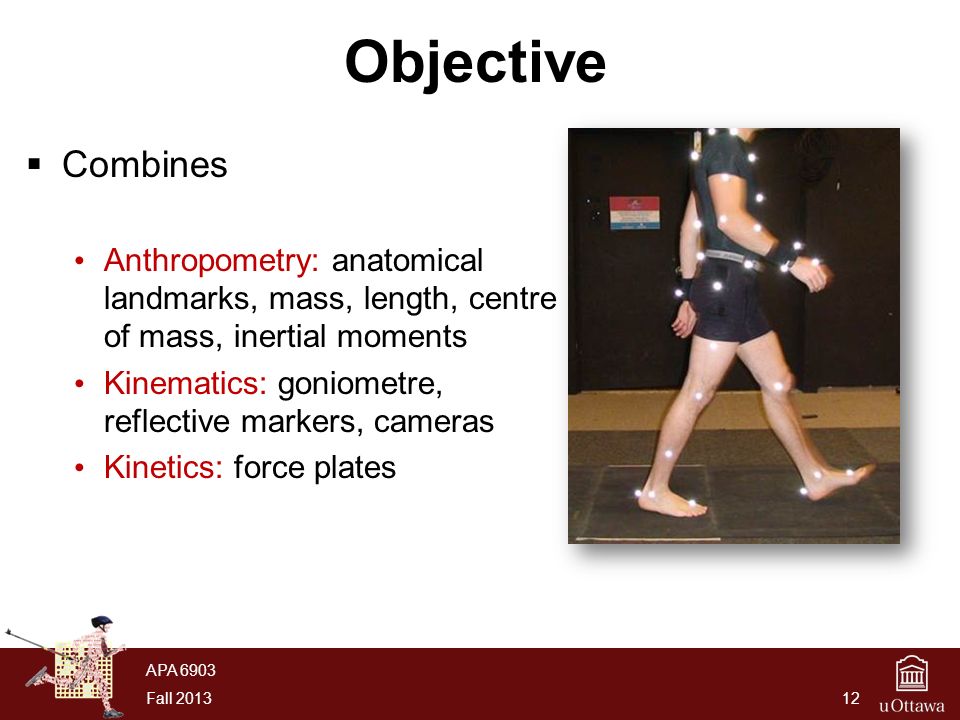 Objective

▪ Combines

• Anthropometry: anatomical landmarks, mass, length, centre of mass, inertial moments
• Kinematics: goniometre, reflective markers, cameras
• Kinetics: force plates

APA 6903
Fall 2013

12

uOttawa